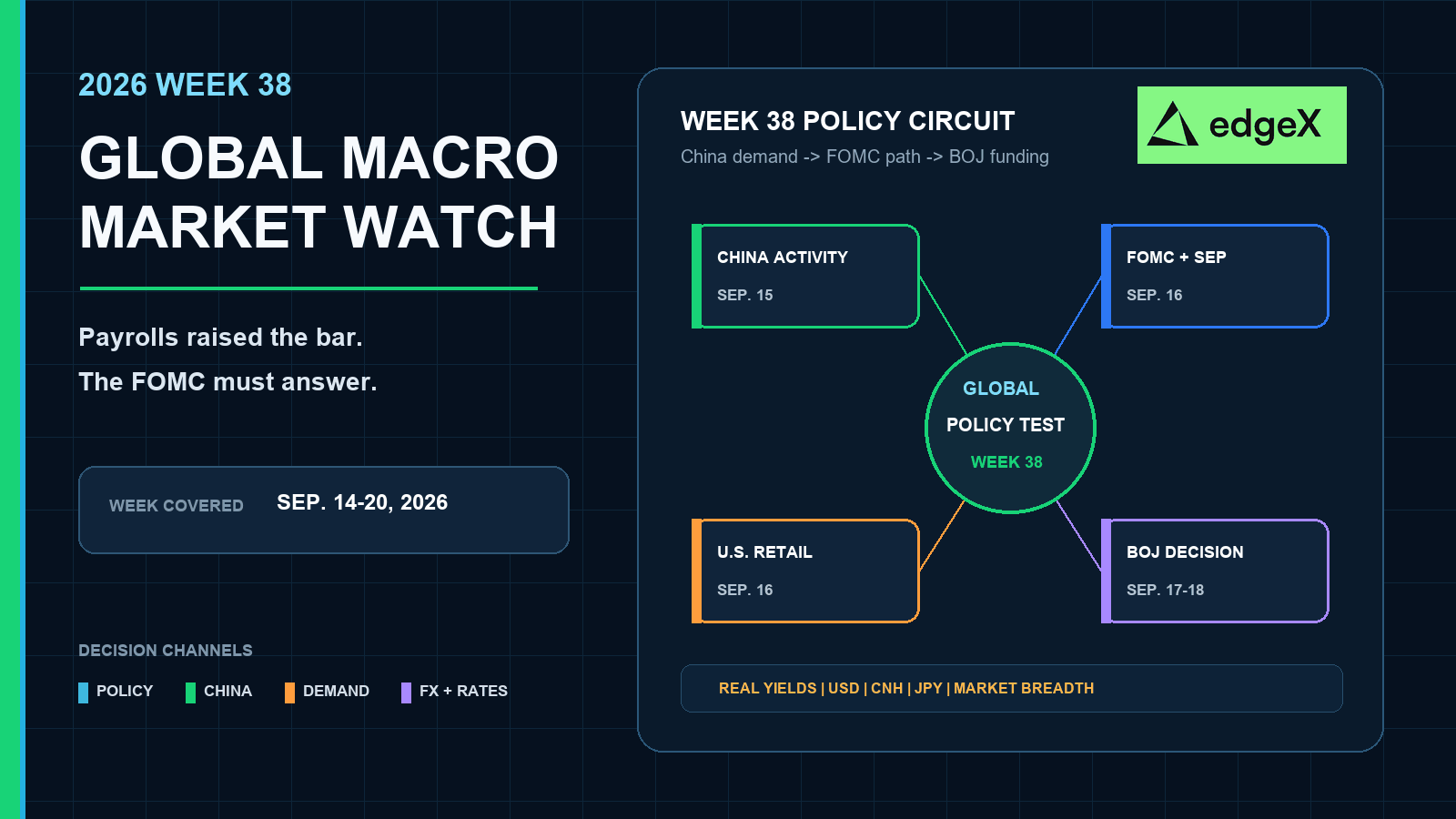 2026 WEEK 38

GLOBAL MACRO MARKET WATCH

Payrolls raised the bar.

The FOMC must answer.

WEEK COVERED SEP. 14-20, 2026

DECISION CHANNELS

POLICY CHINA DEMAND FX + RATES

WEEK 38 POLICY CIRCUIT

China demand -> FOMC path -> BOJ funding

edgeX

CHINA ACTIVITY
SEP. 15

FOMC + SEP
SEP. 16

GLOBAL
POLICY TEST
WEEK 38

U.S. RETAIL
SEP. 16

BOJ DECISION
SEP. 17-18

REAL YIELDS | USD | CNH | JPY | MARKET BREADTH